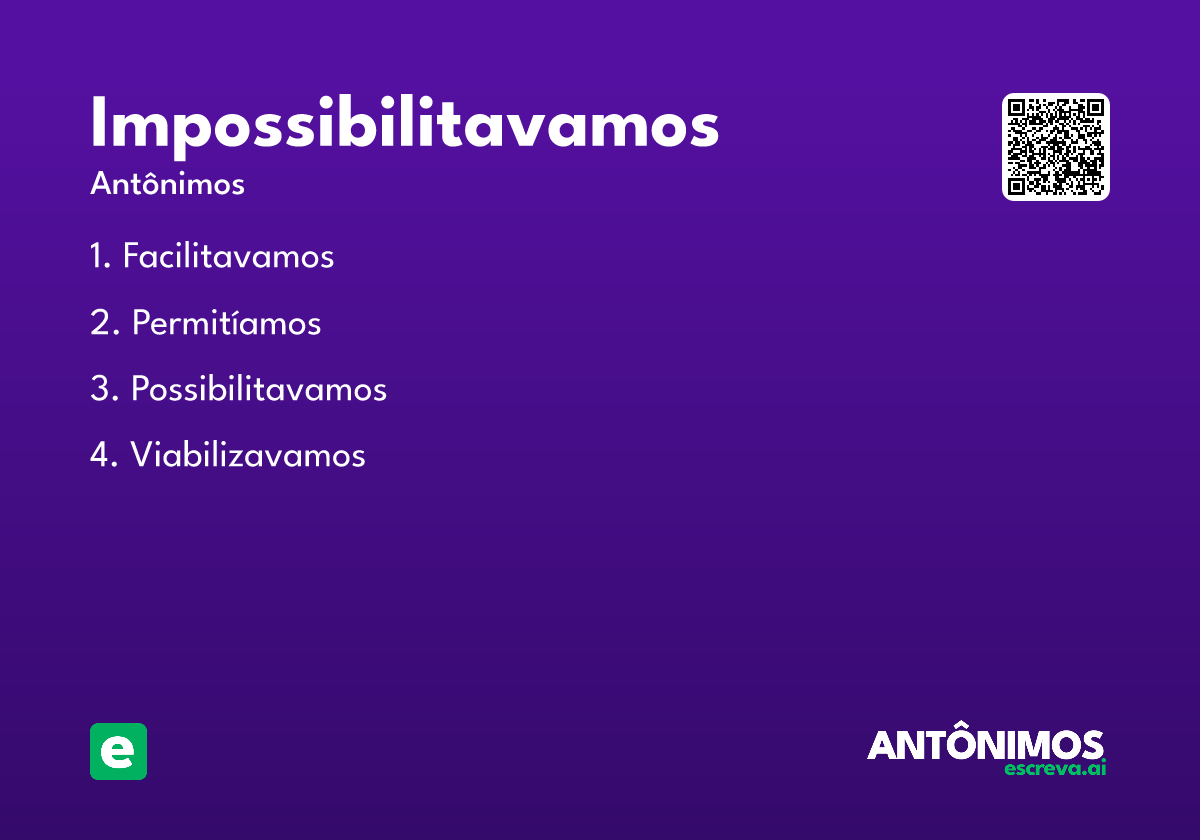 Impossibilitavamos
Antônimos

1. Facilitavamos

2. Permitíamos

3. Possibilitavamos

4. Viabilizavamos

e

ANTÔNIMOS
escreva.ai